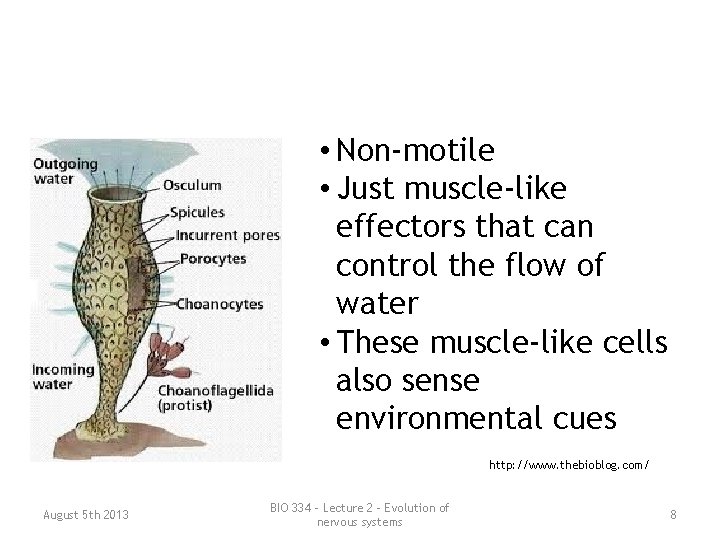 Outgoing water
Osculum
Spicules
Incurrent pores
Porocytes
Choanocytes
Incoming water
Choanoflagellida (protist)

• Non-motile
• Just muscle-like effectors that can control the flow of water
• These muscle-like cells also sense environmental cues

http://www.thebioblog.com/

August 5th 2013
BIO 334 - Lecture 2 - Evolution of nervous systems
8